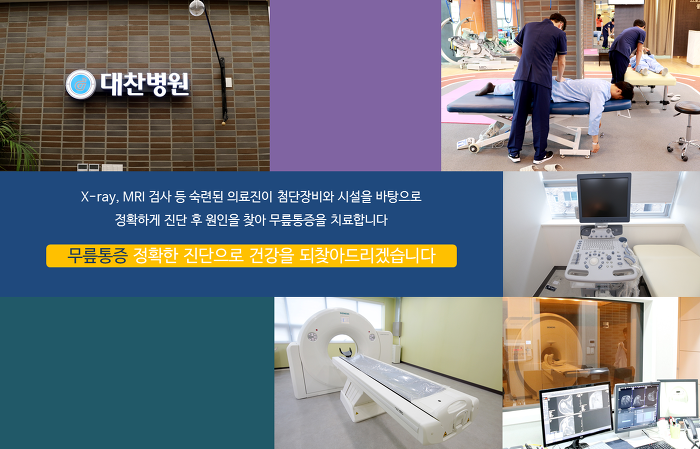 대찬병원

X-ray, MRI 검사 등 숙련된 의료진이 첨단장비와 시설을 바탕으로 정확하게 진단 후 원인을 찾아 무릎통증을 치료합니다

무릎통증 정확한 진단으로 건강을 되찾아드리겠습니다